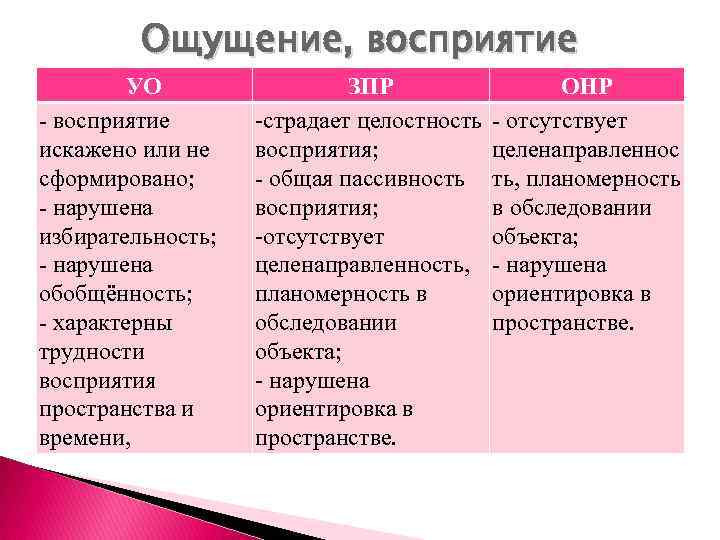 Ощущение, восприятие

| УО | ЗПР | ОНР |
|---|---|---|
| - восприятие искажено или не сформировано; - нарушена избирательность; - нарушена обобщённость; - характерны трудности восприятия пространства и времени, | -страдает целостность восприятия; - общая пассивность восприятия; -отсутствует целенаправленность, планомерность в обследовании объекта; - нарушена ориентировка в пространстве. | - отсутствует целенаправленность, планомерность в обследовании объекта; - нарушена ориентировка в пространстве. |